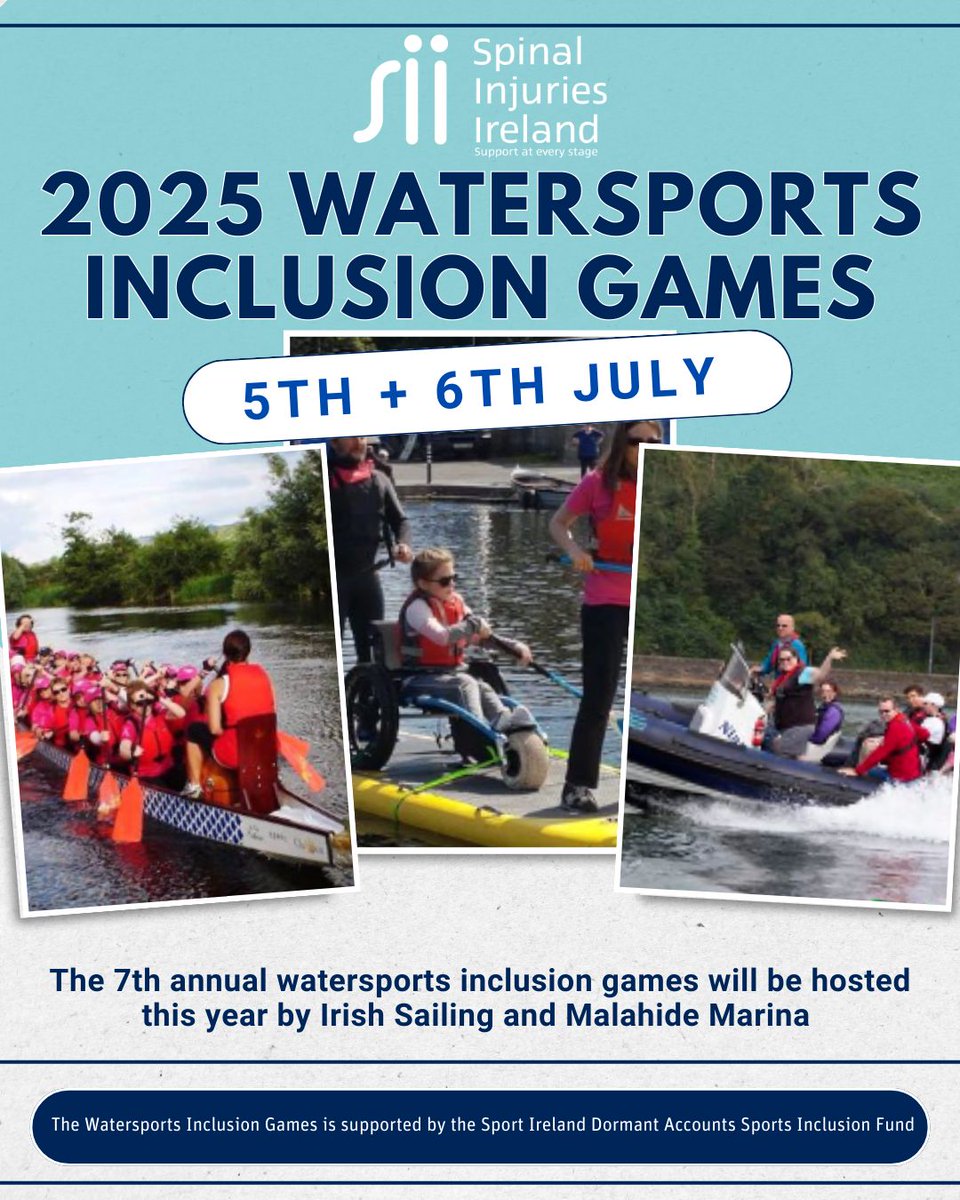 sii Spinal Injuries Ireland
Support at every stage

2025 WATERSPORTS INCLUSION GAMES

5TH + 6TH JULY

The 7th annual watersports inclusion games will be hosted this year by Irish Sailing and Malahide Marina

The Watersports Inclusion Games is supported by the Sport Ireland Dormant Accounts Sports Inclusion Fund